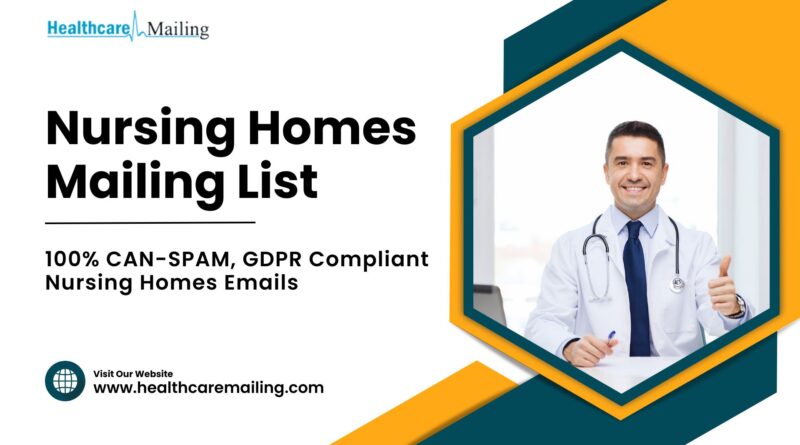 Healthcare Mailing

Nursing Homes Mailing List

100% CAN-SPAM, GDPR Compliant Nursing Homes Emails

Visit Our Website
www.healthcaremailing.com